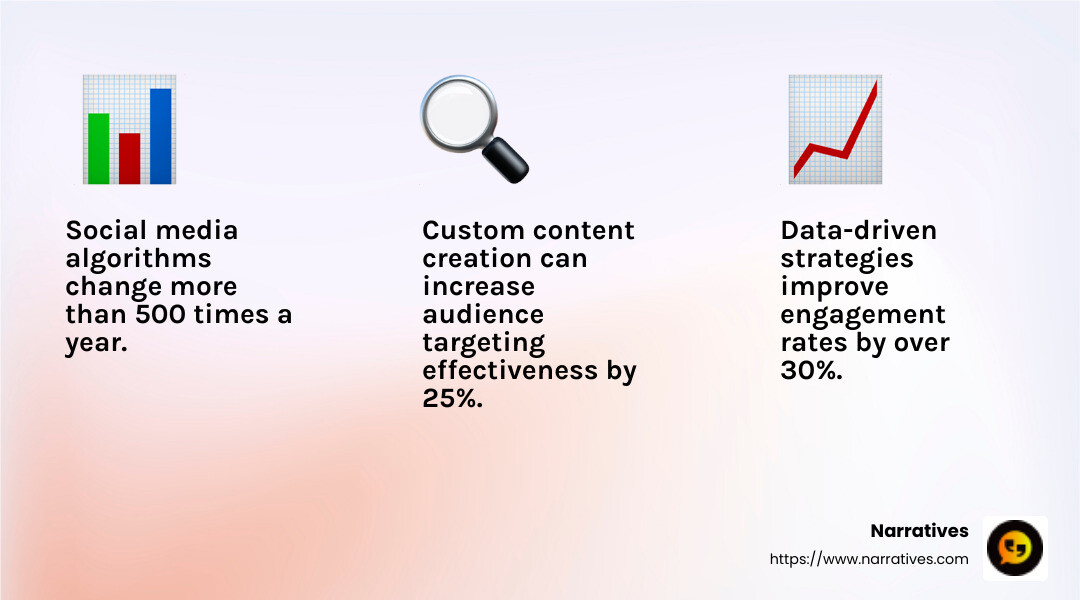 Social media algorithms change more than 500 times a year.

Custom content creation can increase audience targeting effectiveness by 25%.

Data-driven strategies improve engagement rates by over 30%.

Narratives
https://www.narratives.com